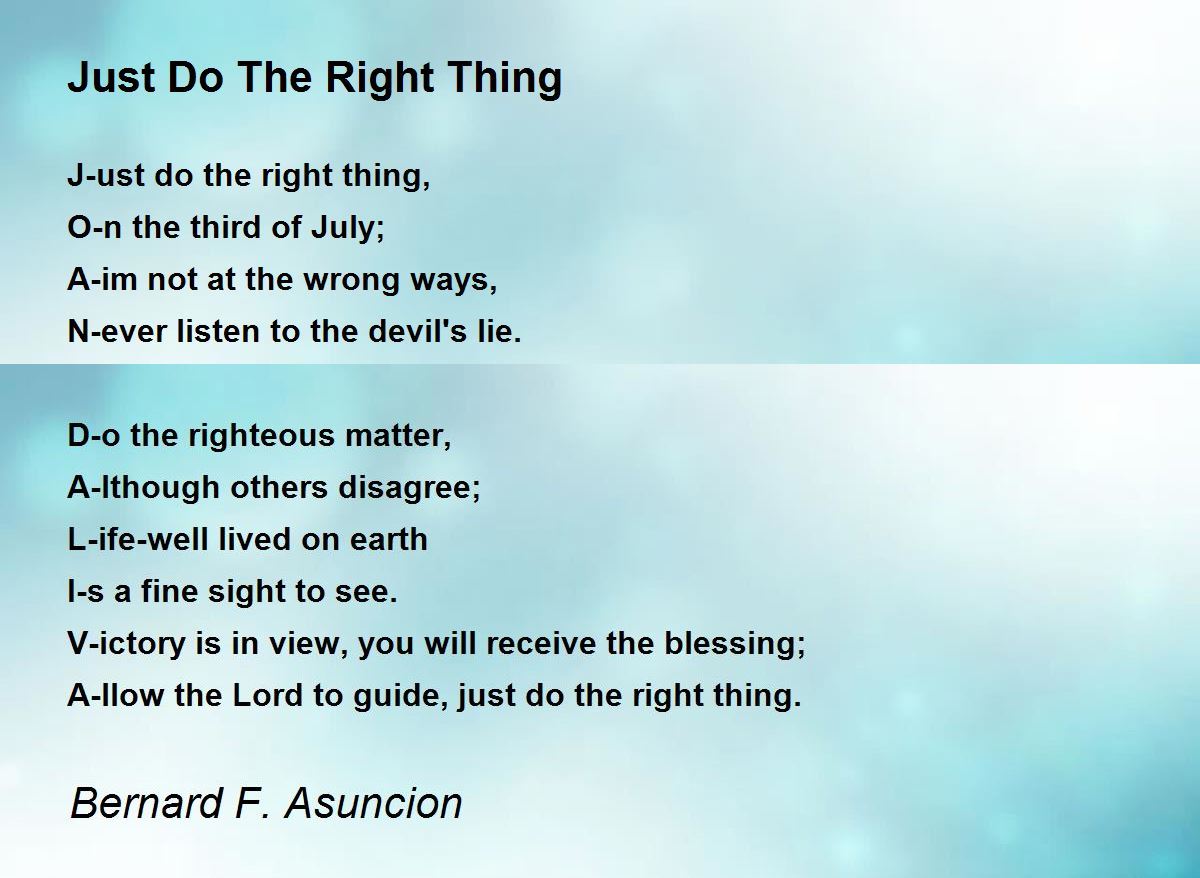 Just Do The Right Thing

J-ust do the right thing,
O-n the third of July;
A-im not at the wrong ways,
N-ever listen to the devil's lie.

D-o the righteous matter,
A-lthough others disagree;
L-ife-well lived on earth
I-s a fine sight to see.
V-ictory is in view, you will receive the blessing;
A-llow the Lord to guide, just do the right thing.

Bernard F. Asuncion